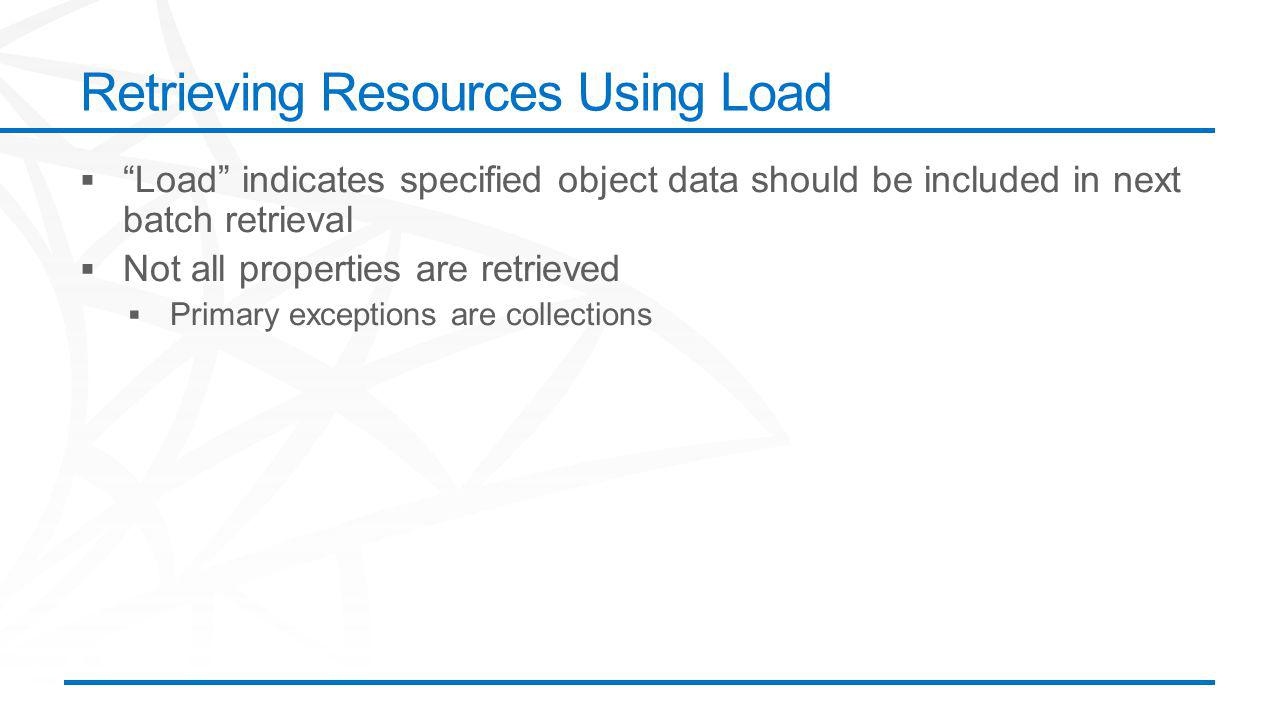 Retrieving Resources Using Load

▪ “Load” indicates specified object data should be included in next batch retrieval

▪ Not all properties are retrieved

▪ Primary exceptions are collections